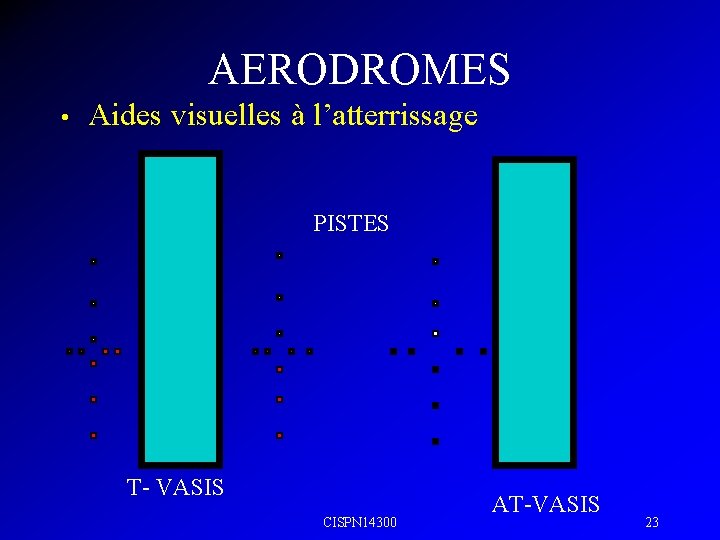 AERODROMES

• Aides visuelles à l'atterrissage

PISTES

T- VASIS

AT-VASIS

CISPN14300

23